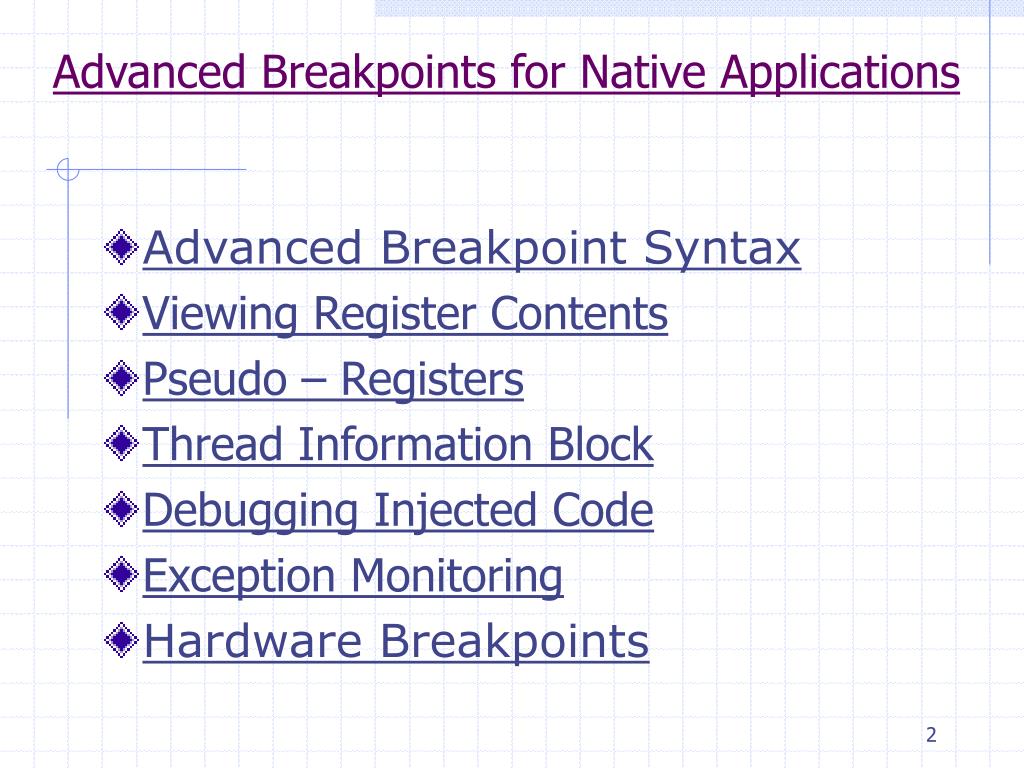 Advanced Breakpoints for Native Applications

Advanced Breakpoint Syntax
Viewing Register Contents
Pseudo – Registers
Thread Information Block
Debugging Injected Code
Exception Monitoring
Hardware Breakpoints

2